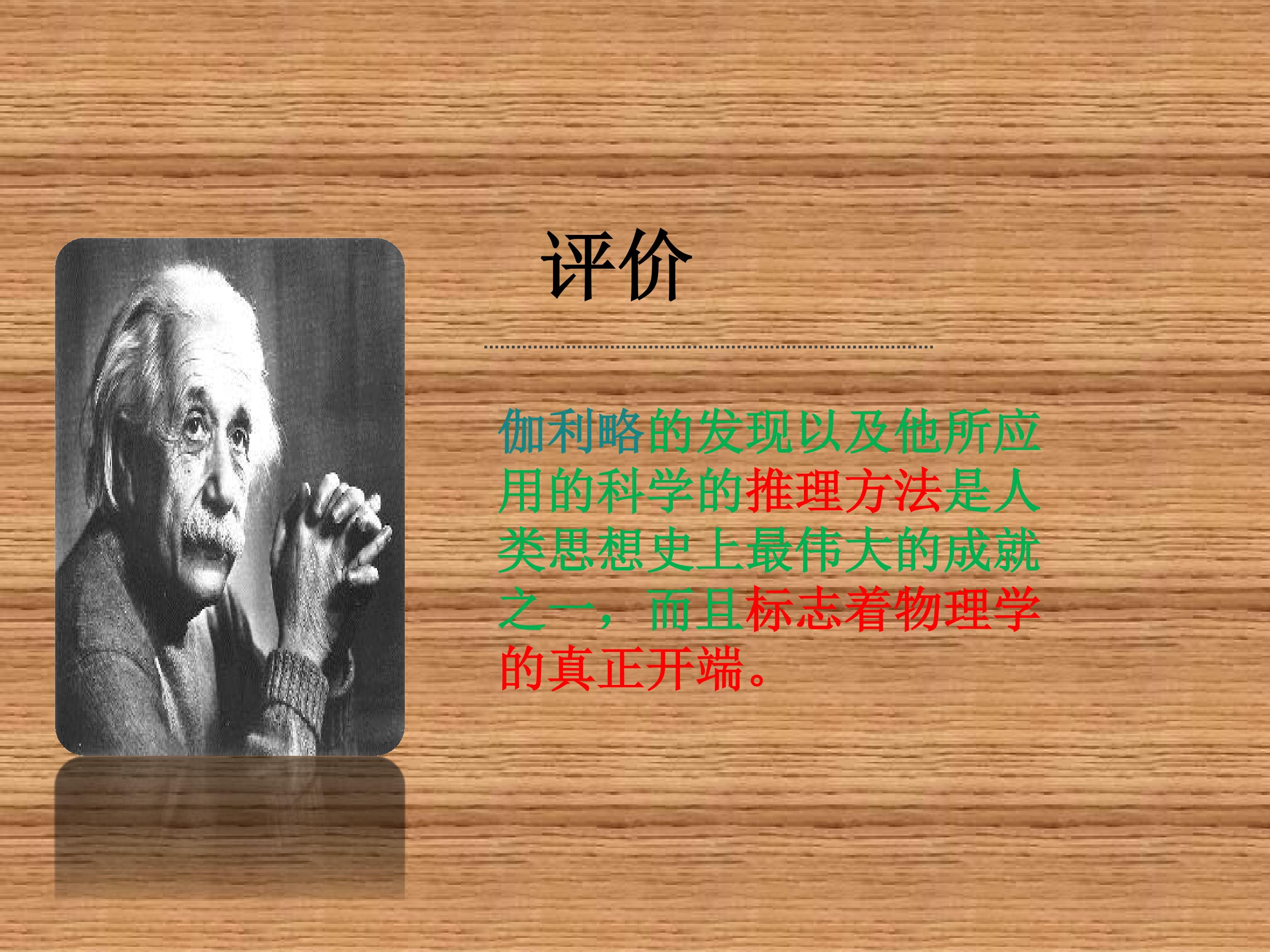 评价

伽利略的发现以及他所应用的科学的推理方法是人类思想史上最伟大的成就之一，而且标志着物理学的真正开端。